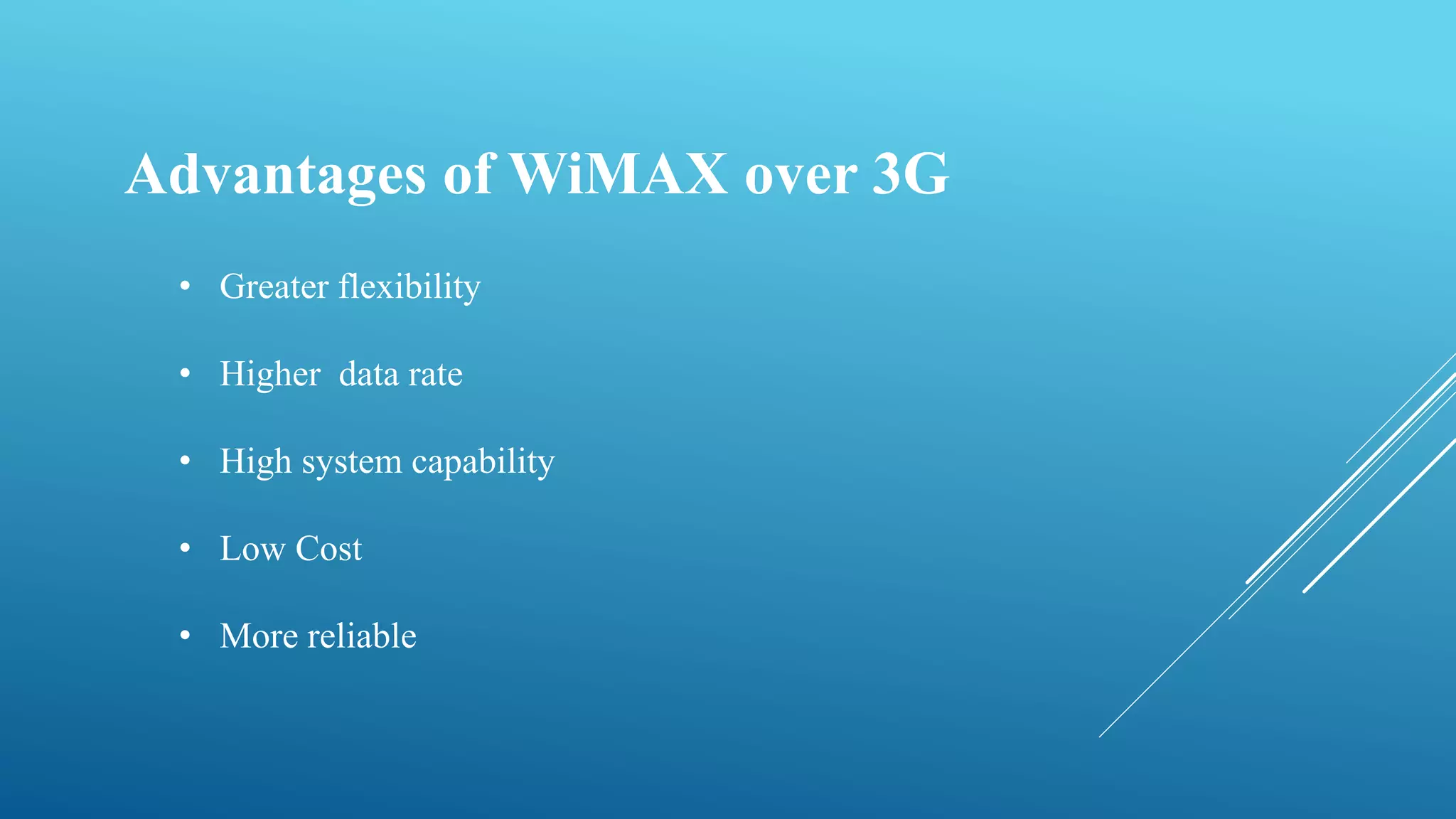 Advantages of WiMAX over 3G

• Greater flexibility

• Higher  data rate

• High system capability

• Low Cost

• More reliable